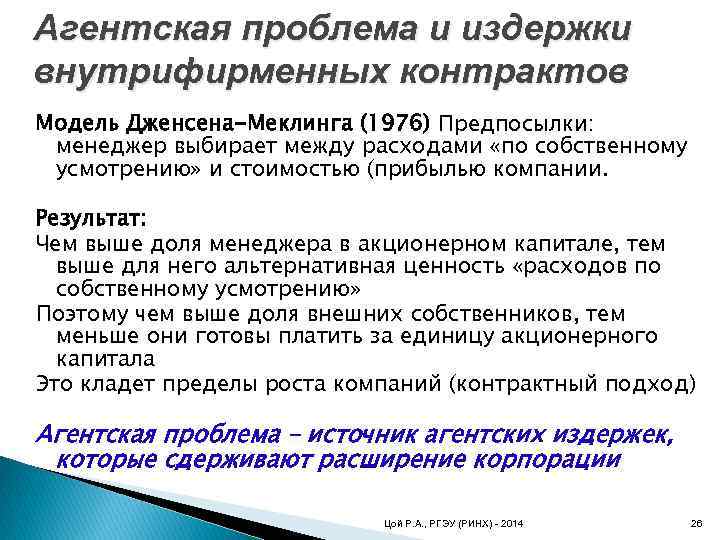 Агентская проблема и издержки внутрифирменных контрактов

Модель Дженсена-Меклинга (1976) Предпосылки: менеджер выбирает между расходами «по собственному усмотрению» и стоимостью (прибылью компании.

Результат:
Чем выше доля менеджера в акционерном капитале, тем выше для него альтернативная ценность «расходов по собственному усмотрению»
Поэтому чем выше доля внешних собственников, тем меньше они готовы платить за единицу акционерного капитала
Это кладет пределы роста компаний (контрактный подход)

Агентская проблема – источник агентских издержек, которые сдерживают расширение корпорации

Цой Р.А., РГЭУ (РИНХ) - 2014

26